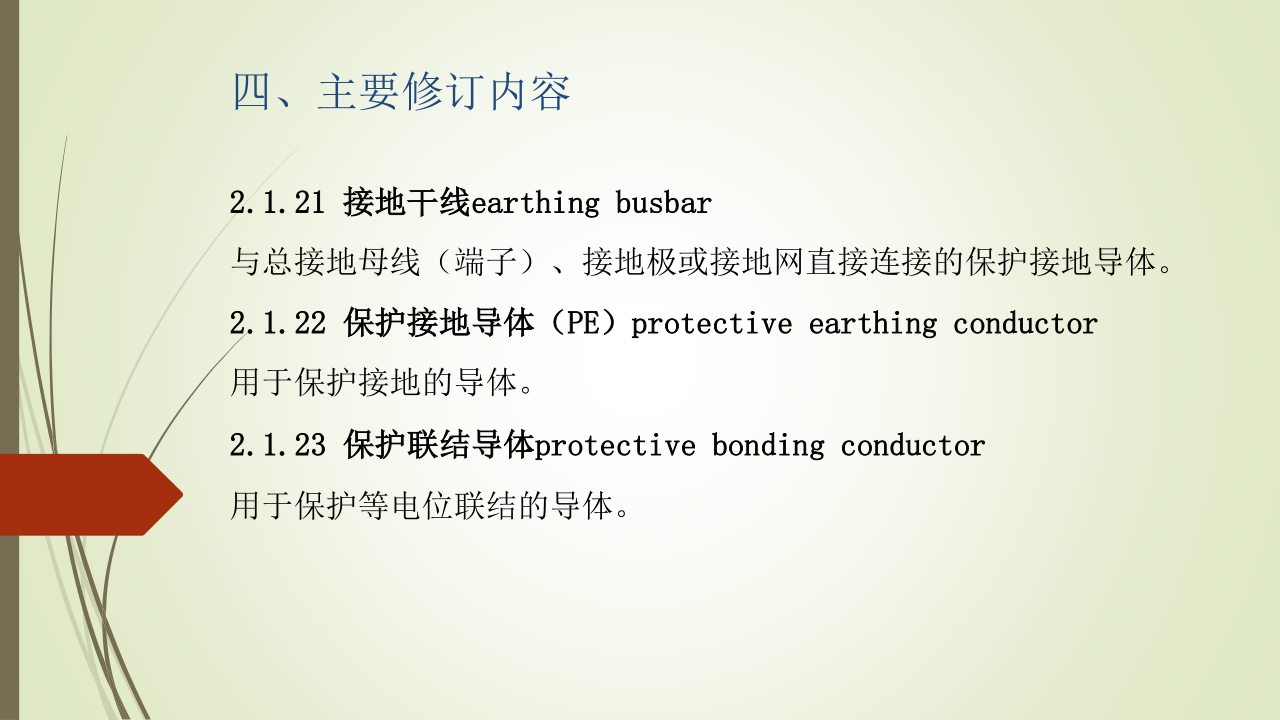 四、主要修订内容

2.1.21 接地干线earthing busbar

与总接地母线（端子）、接地极或接地网直接连接的保护接地导体。

2.1.22 保护接地导体（PE）protective earthing conductor

用于保护接地的导体。

2.1.23 保护联结导体protective bonding conductor

用于保护等电位联结的导体。